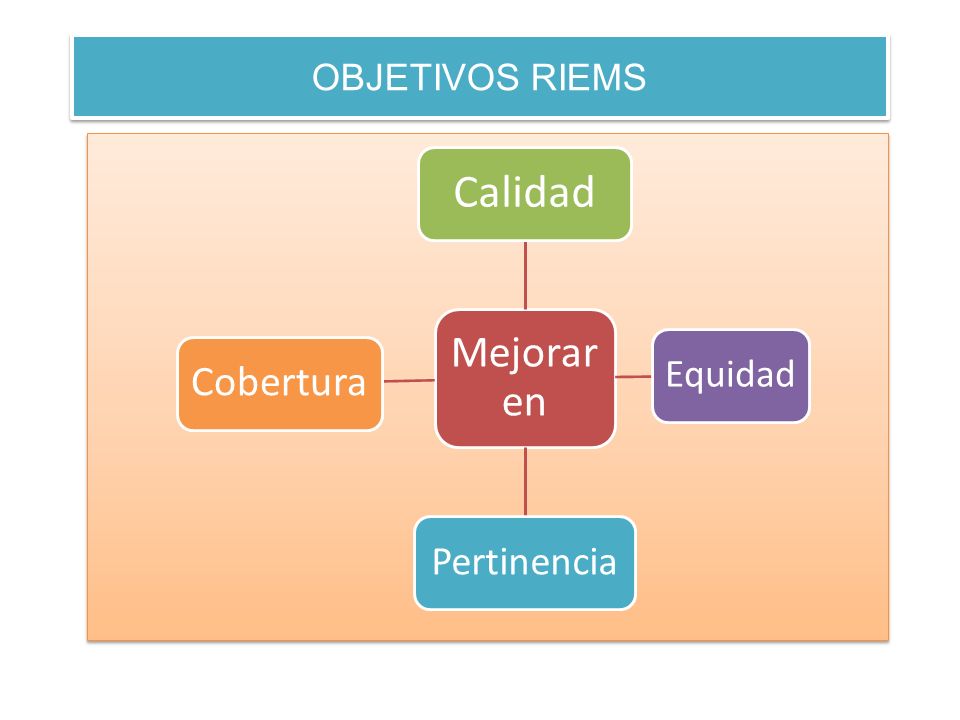 OBJETIVOS RIEMS

Calidad

Cobertura

Mejorar en

Equidad

Pertinencia